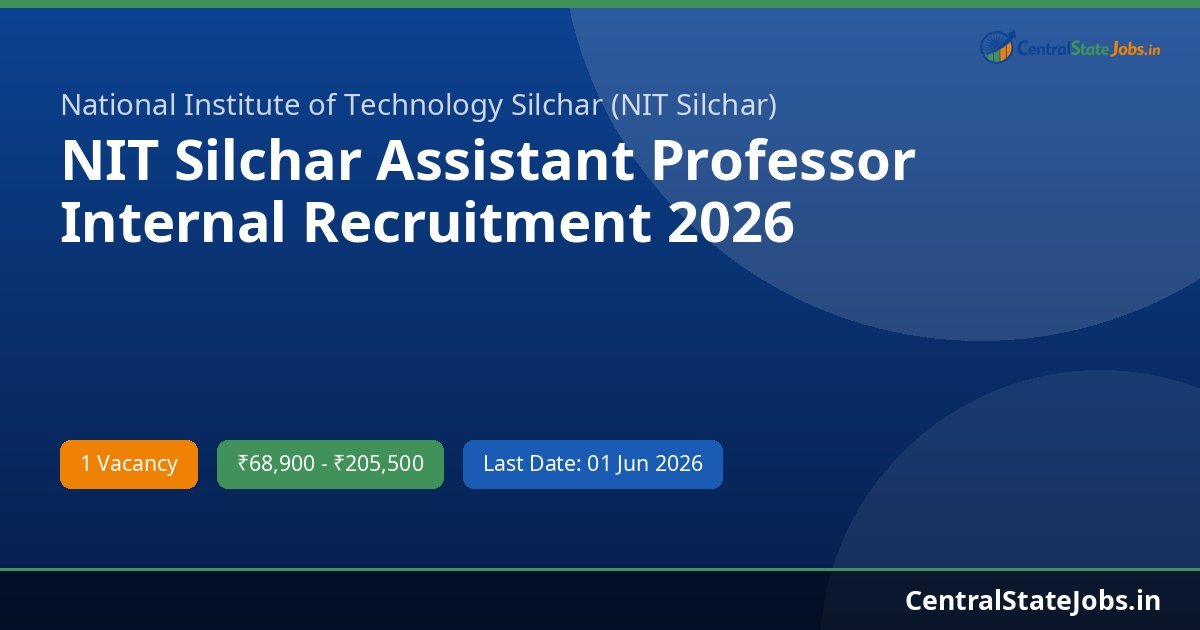 CentralStateJobs.in

National Institute of Technology Silchar (NIT Silchar)

NIT Silchar Assistant Professor Internal Recruitment 2026

1 Vacancy

₹68,900 - ₹205,500

Last Date: 01 Jun 2026

CentralStateJobs.in